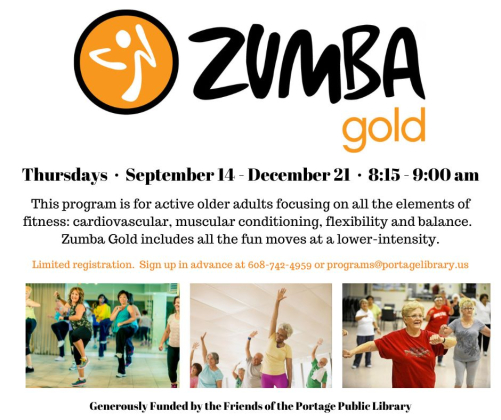 ZUMBA
gold

Thursdays · September 14 - December 21 · 8:15 - 9:00 am

This program is for active older adults focusing on all the elements of fitness: cardiovascular, muscular conditioning, flexibility and balance. Zumba Gold includes all the fun moves at a lower-intensity.

Limited registration. Sign up in advance at 608-742-4959 or programs@portagelibrary.us

Generously Funded by the Friends of the Portage Public Library